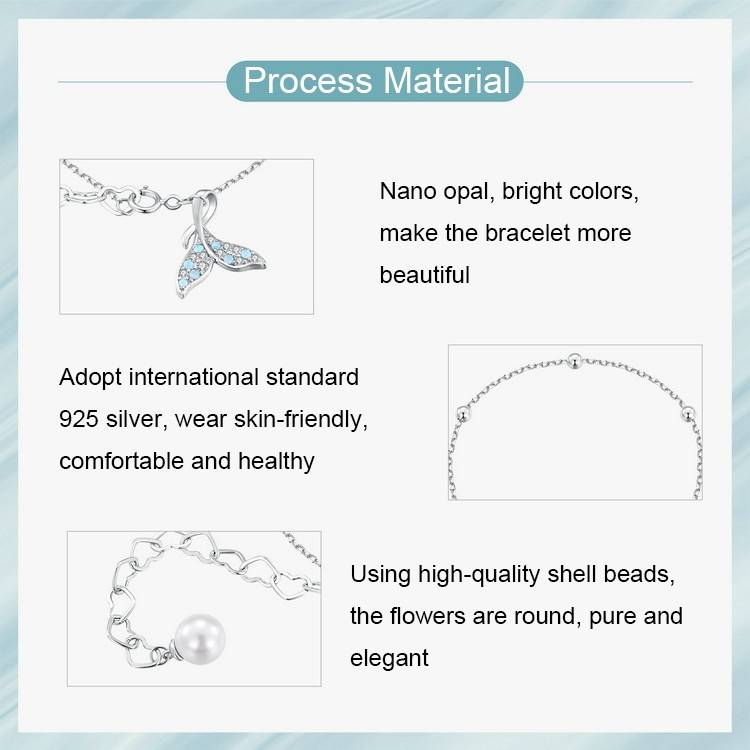 Process Material

Nano opal, bright colors, make the bracelet more beautiful

Adopt international standard 925 silver, wear skin-friendly, comfortable and healthy

Using high-quality shell beads, the flowers are round, pure and elegant